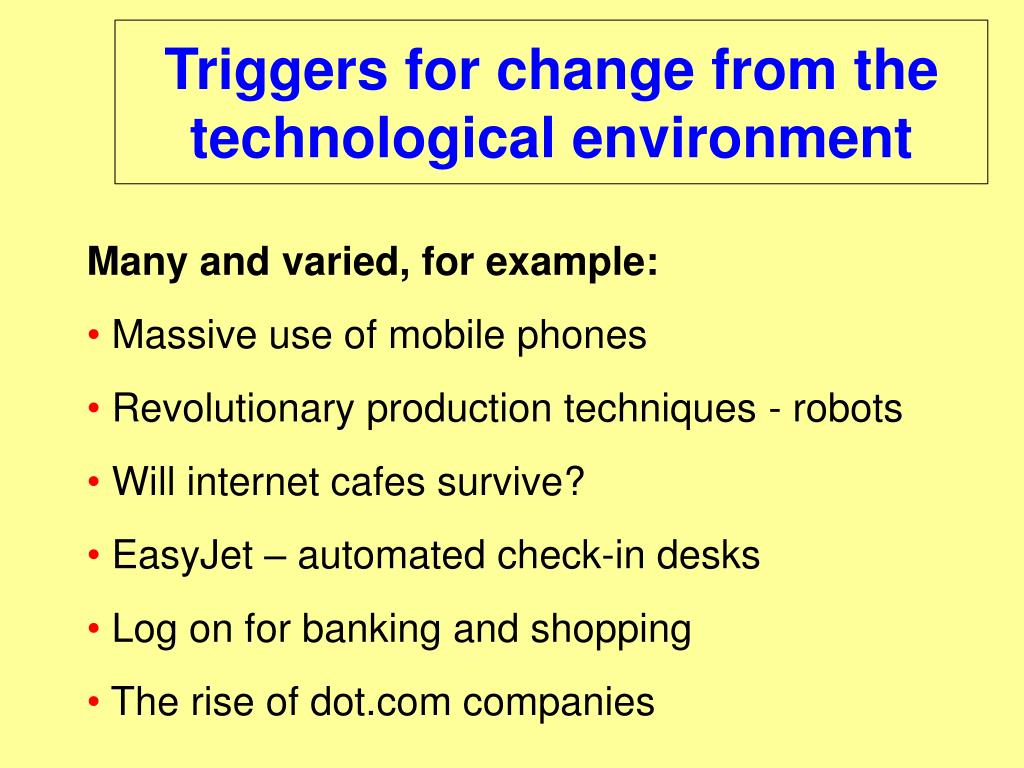 Triggers for change from the technological environment

Many and varied, for example:

• Massive use of mobile phones

• Revolutionary production techniques - robots

• Will internet cafes survive?

• EasyJet – automated check-in desks

• Log on for banking and shopping

• The rise of dot.com companies